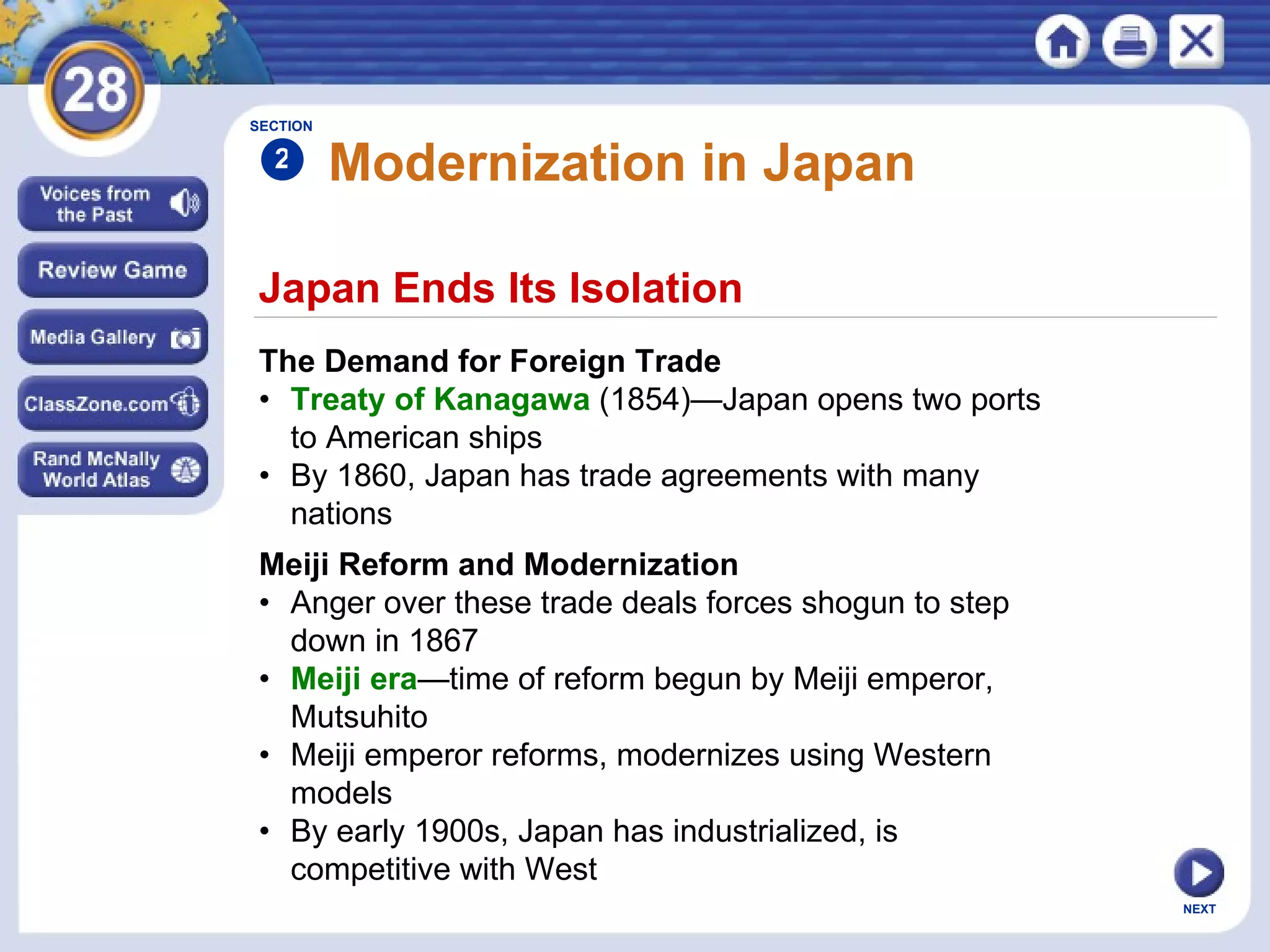 28

Voices from the Past

Review Game

Media Gallery

ClassZone.com

Rand McNally World Atlas

SECTION 2 Modernization in Japan

Japan Ends Its Isolation

The Demand for Foreign Trade
• Treaty of Kanagawa (1854)—Japan opens two ports to American ships
• By 1860, Japan has trade agreements with many nations

Meiji Reform and Modernization
• Anger over these trade deals forces shogun to step down in 1867
• Meiji era—time of reform begun by Meiji emperor, Mutsuhito
• Meiji emperor reforms, modernizes using Western models
• By early 1900s, Japan has industrialized, is competitive with West

NEXT